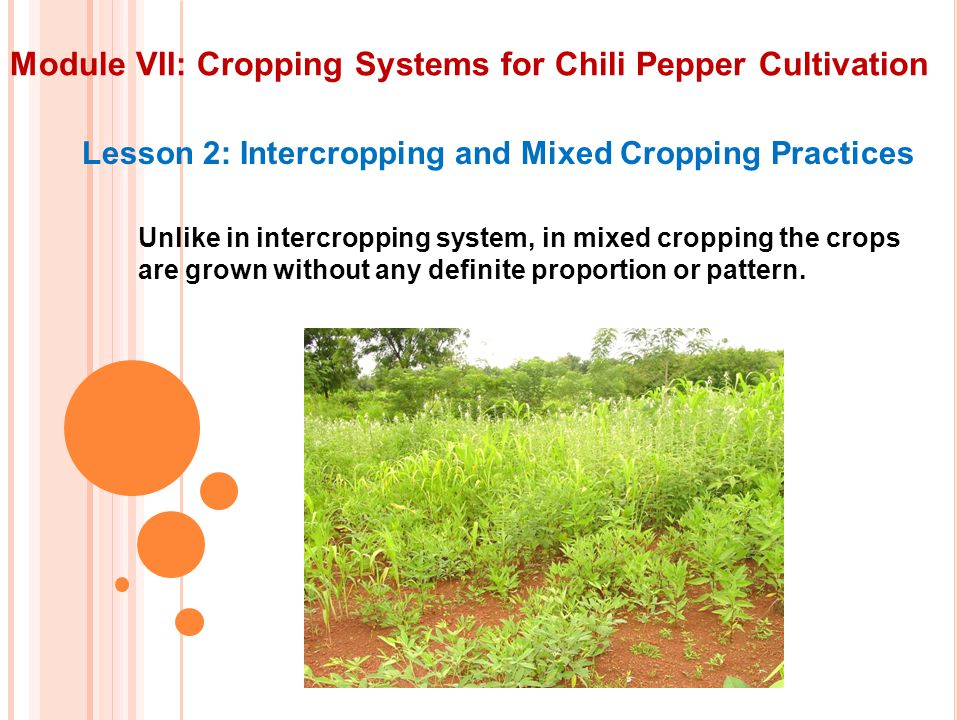 Module VII: Cropping Systems for Chili Pepper Cultivation

Lesson 2: Intercropping and Mixed Cropping Practices

Unlike in intercropping system, in mixed cropping the crops are grown without any definite proportion or pattern.